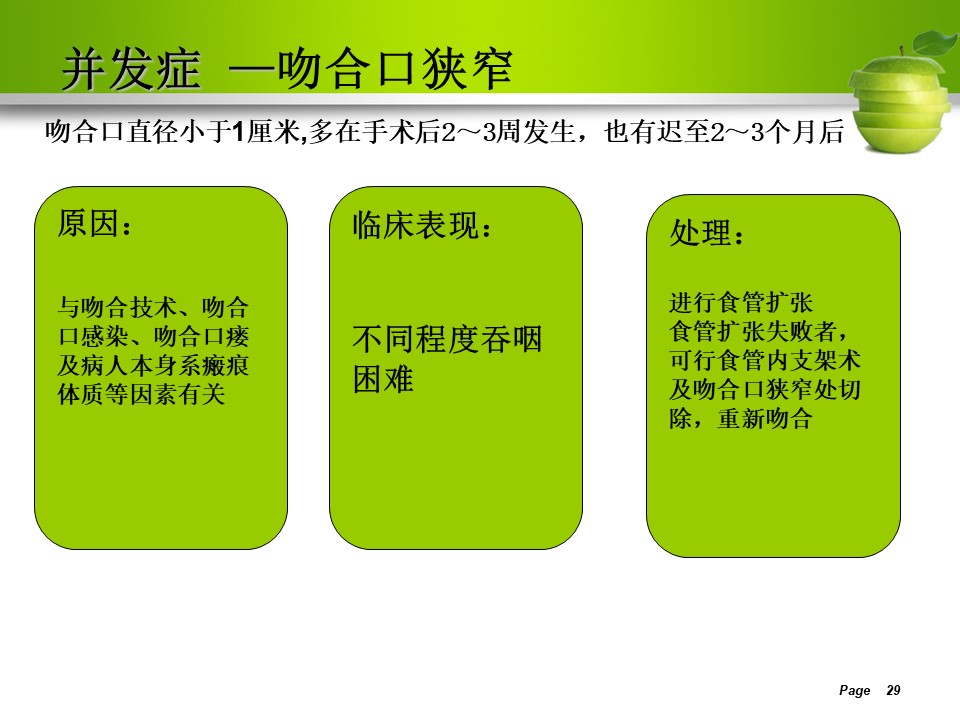 并发症 —吻合口狭窄

吻合口直径小于1厘米,多在手术后2～3周发生，也有迟至2～3个月后

原因：

与吻合技术、吻合口感染、吻合口瘘及病人本身系瘢痕体质等因素有关

临床表现：

不同程度吞咽困难

处理：

进行食管扩张
食管扩张失败者，可行食管内支架术及吻合口狭窄处切除，重新吻合

Page 29